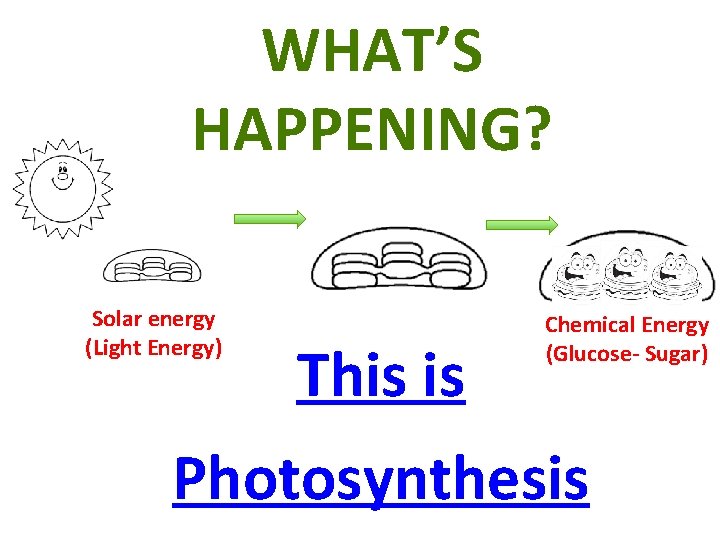 WHAT'S HAPPENING?

Solar energy (Light Energy)

Chemical Energy (Glucose- Sugar)

This is

Photosynthesis